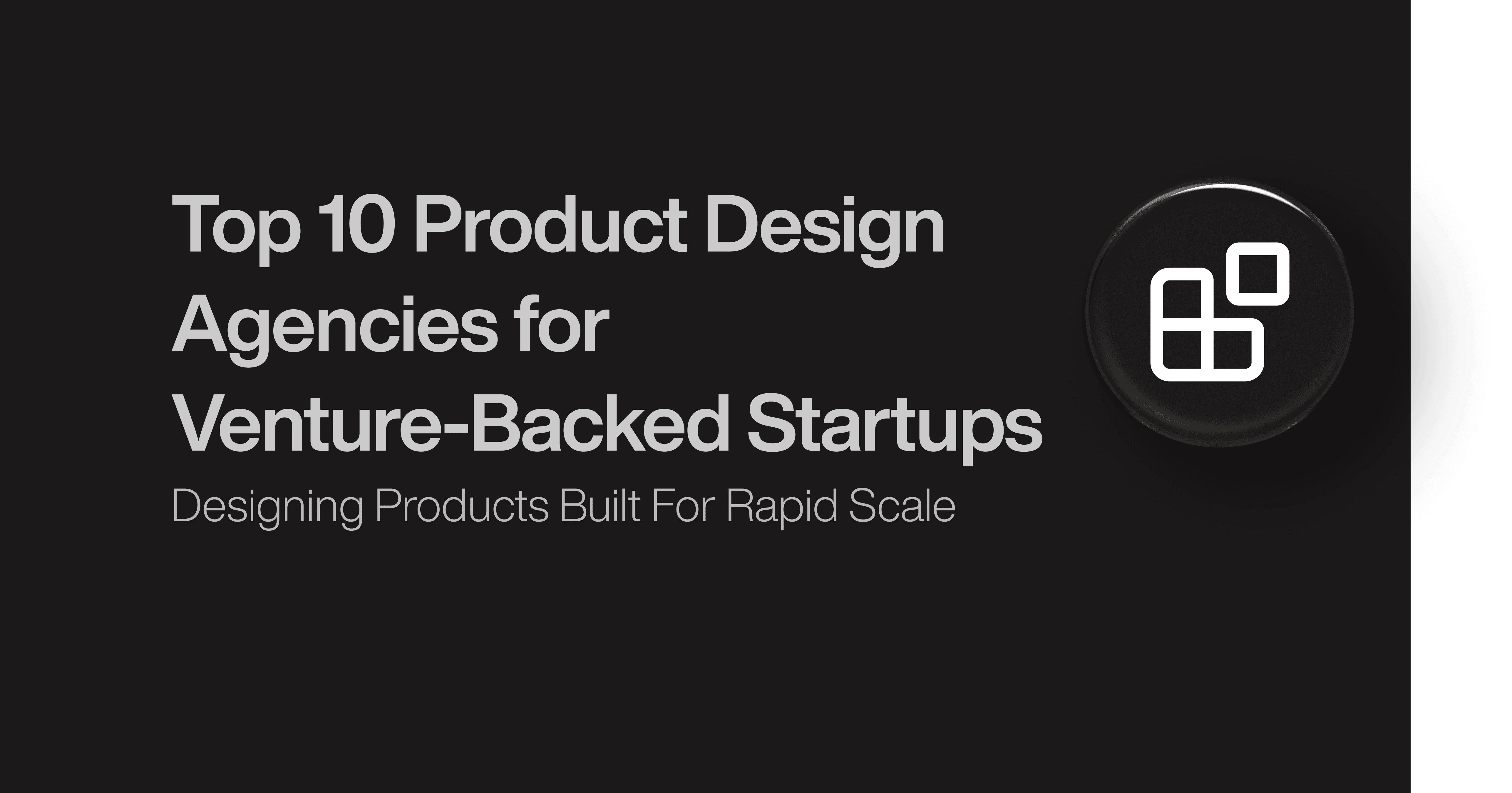 Top 10 Product Design Agencies for Venture-Backed Startups

Designing Products Built For Rapid Scale